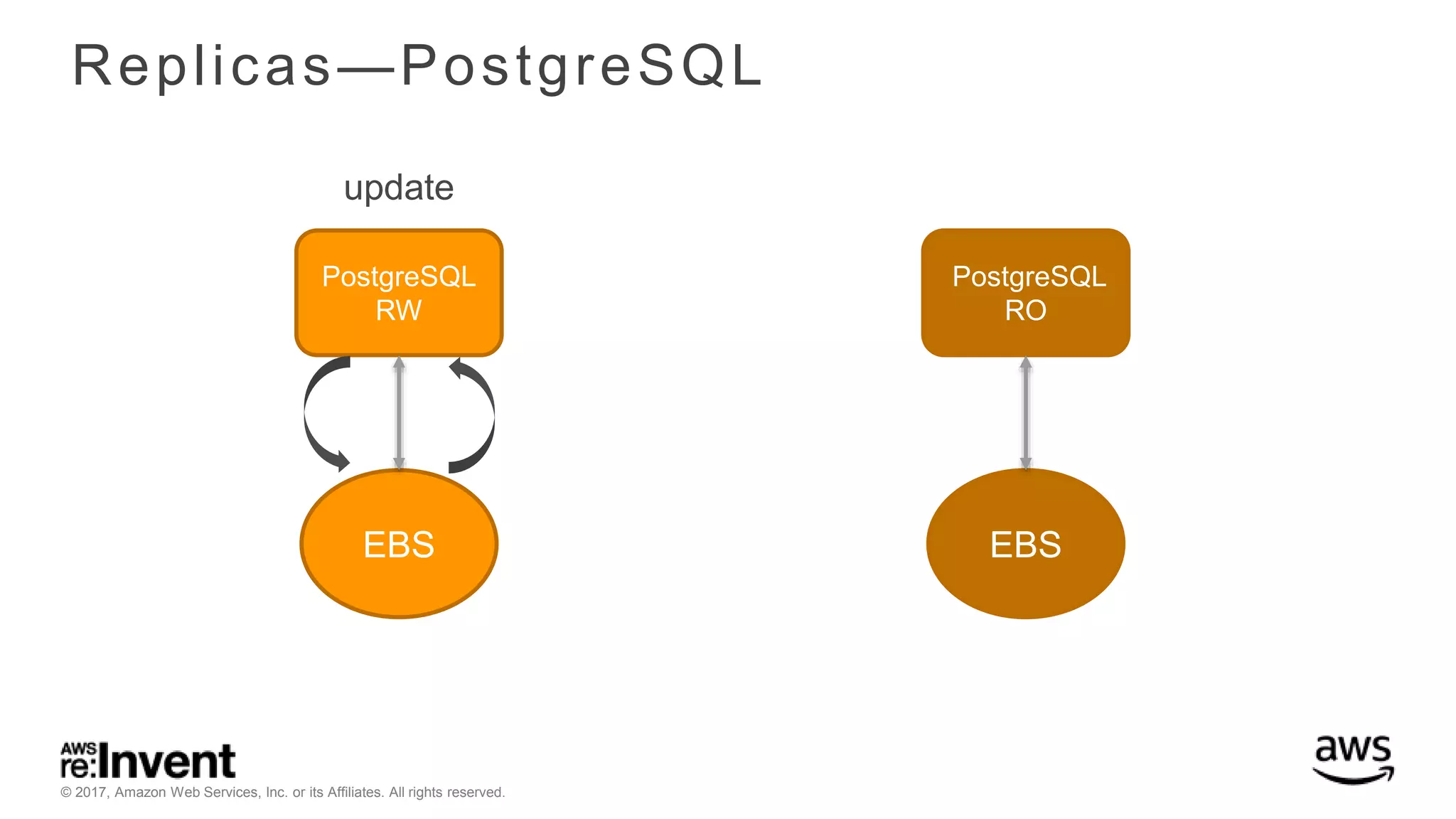 Replicas—PostgreSQL

update

PostgreSQL
RW

EBS

PostgreSQL
RO

EBS

AWS re:Invent

© 2017, Amazon Web Services, Inc. or its Affiliates. All rights reserved.

aws